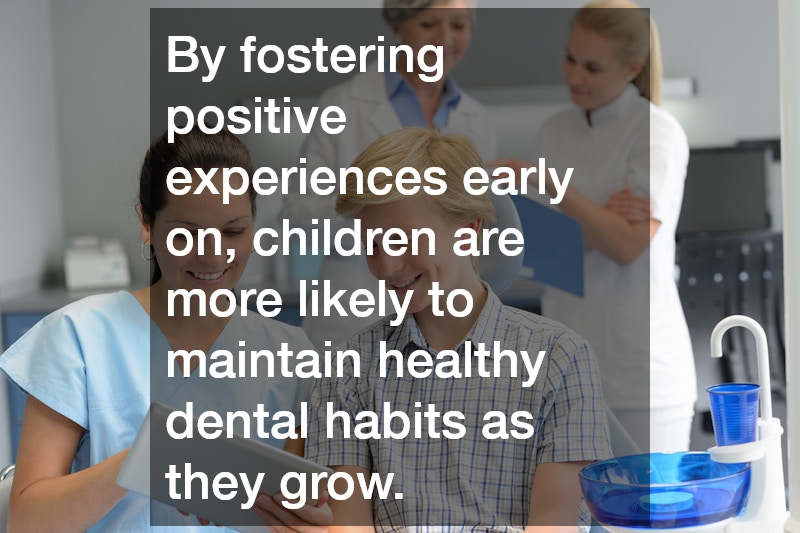 By fostering positive experiences early on, children are more likely to maintain healthy dental habits as they grow.